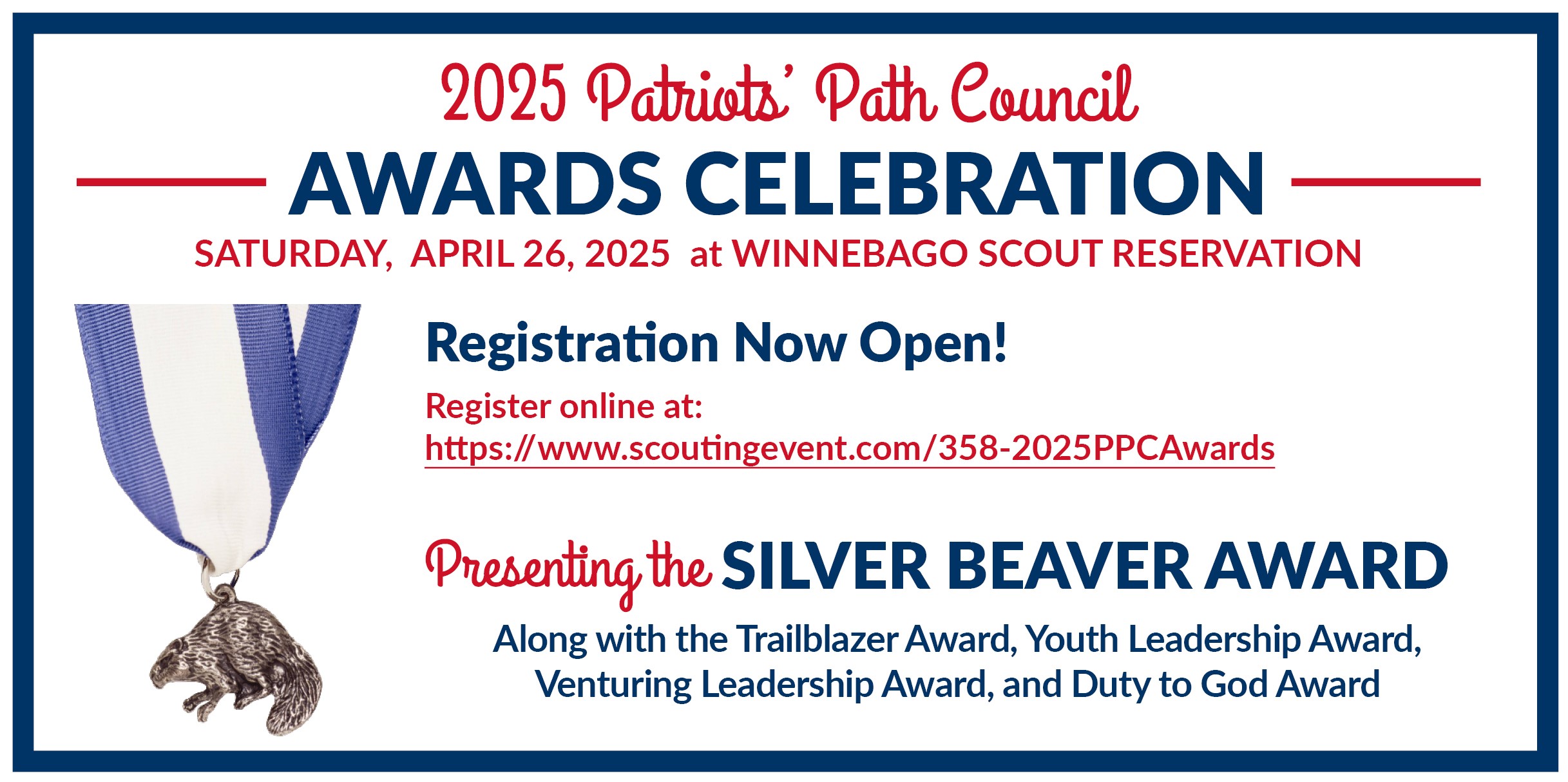 2025 Patriots' Path Council

AWARDS CELEBRATION

SATURDAY, APRIL 26, 2025 at WINNEBAGO SCOUT RESERVATION

Registration Now Open!

Register online at:
https://www.scoutingevent.com/358-2025PPCAwards

Presenting the SILVER BEAVER AWARD

Along with the Trailblazer Award, Youth Leadership Award, Venturing Leadership Award, and Duty to God Award